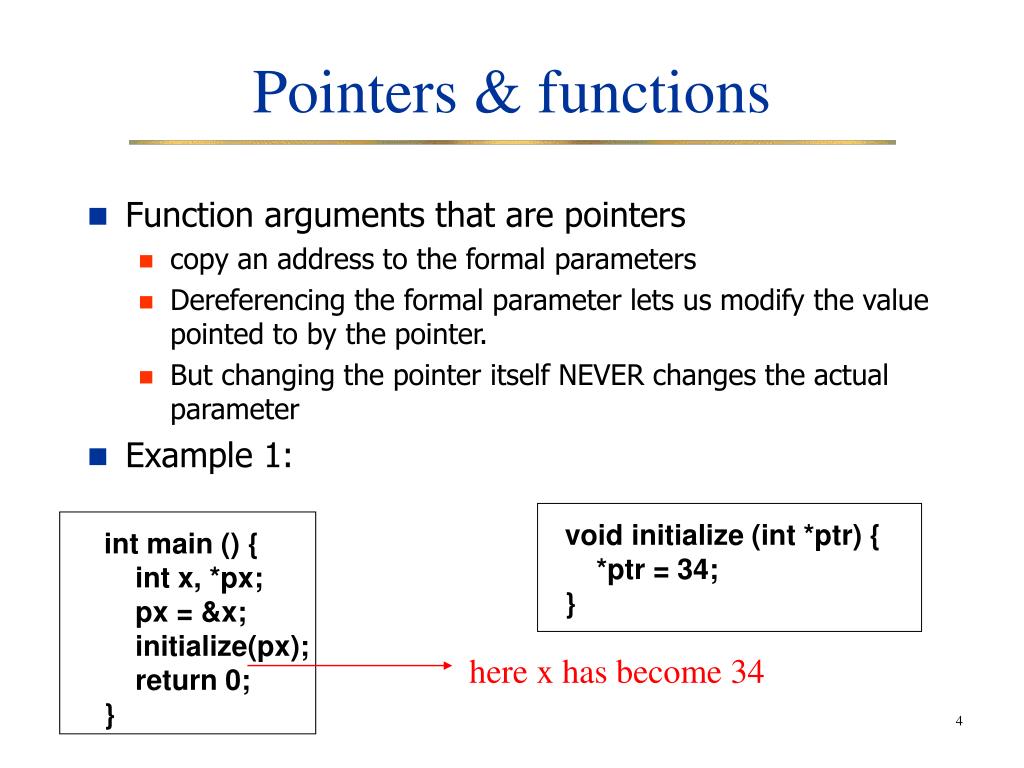 Pointers & functions

Function arguments that are pointers

copy an address to the formal parameters

Dereferencing the formal parameter lets us modify the value pointed to by the pointer.

But changing the pointer itself NEVER changes the actual parameter

Example 1:

int main () {
 int x, *px;
 px = &x;
 initialize(px);
 return 0;
}

void initialize (int *ptr) {
 *ptr = 34;
}

here x has become 34

4